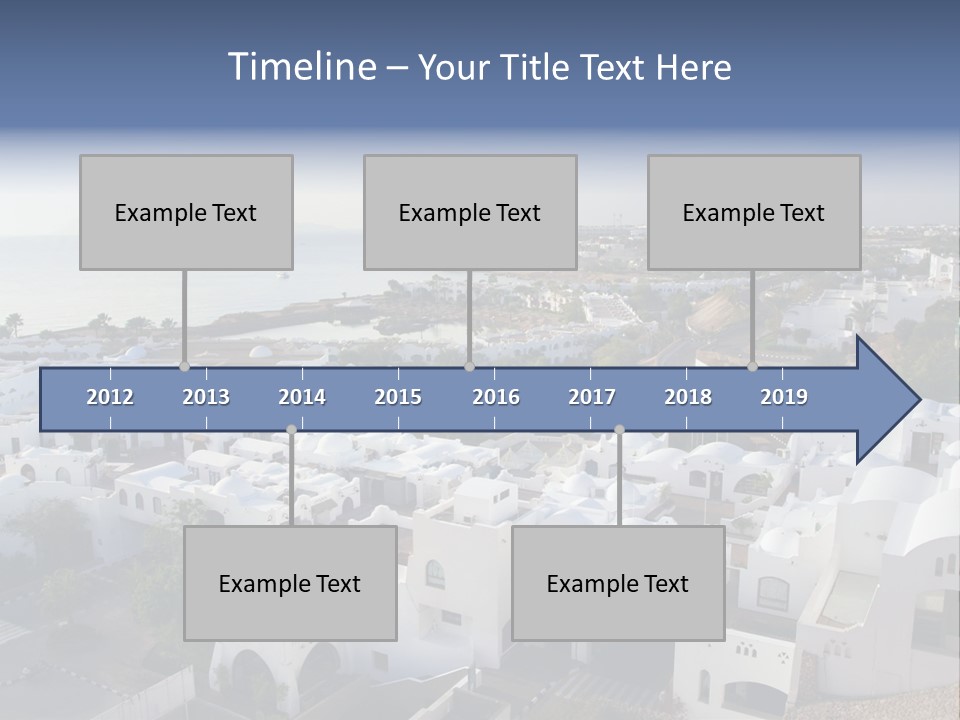 Timeline – Your Title Text Here

Example Text

Example Text

Example Text

2012 2013 2014 2015 2016 2017 2018 2019

Example Text

Example Text